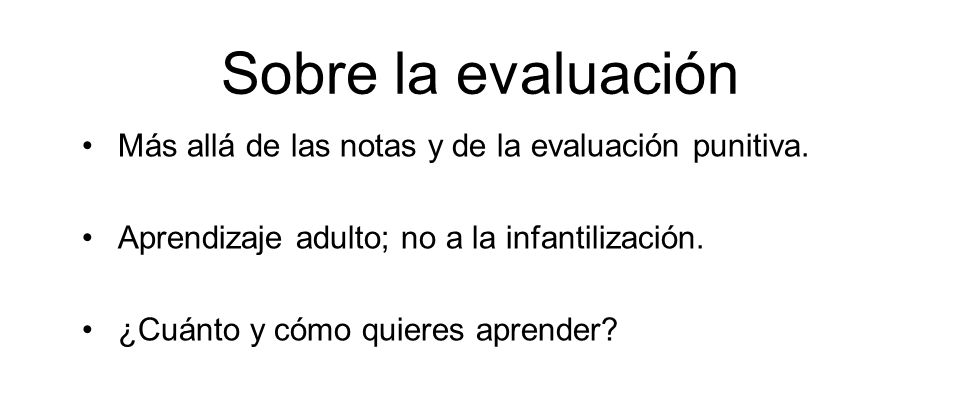 Sobre la evaluación

• Más allá de las notas y de la evaluación punitiva.

• Aprendizaje adulto; no a la infantilización.

• ¿Cuánto y cómo quieres aprender?